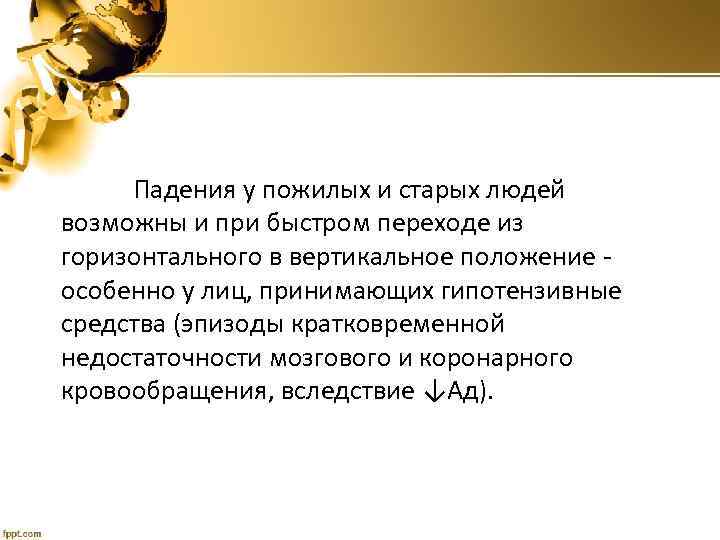 Падения у пожилых и старых людей возможны и при быстром переходе из горизонтального в вертикальное положение - особенно у лиц, принимающих гипотензивные средства (эпизоды кратковременной недостаточности мозгового и коронарного кровообращения, вследствие ↓Ад).

fppt.com